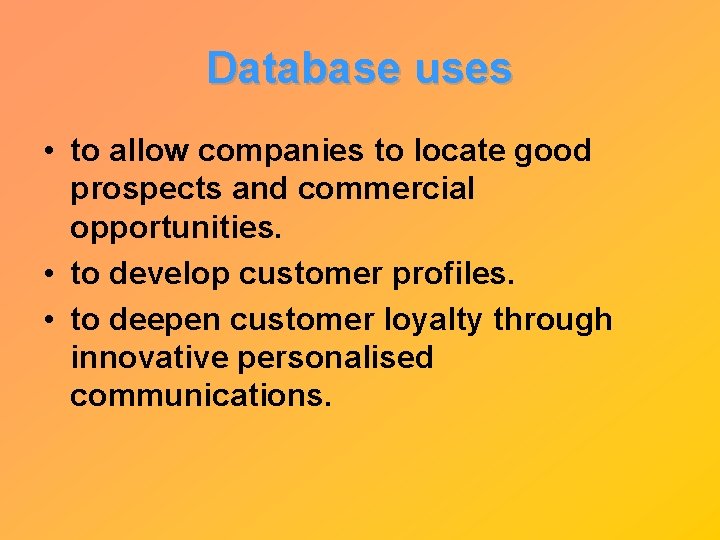 Database uses

• to allow companies to locate good prospects and commercial opportunities.
• to develop customer profiles.
• to deepen customer loyalty through innovative personalised communications.